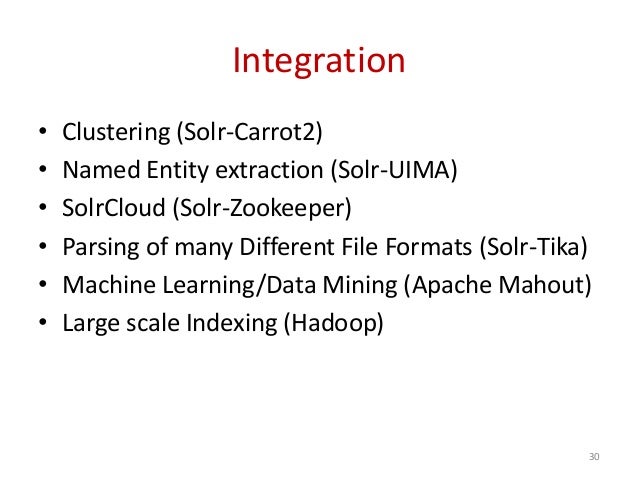 Integration

• Clustering (Solr-Carrot2)
• Named Entity extraction (Solr-UIMA)
• SolrCloud (Solr-Zookeeper)
• Parsing of many Different File Formats (Solr-Tika)
• Machine Learning/Data Mining (Apache Mahout)
• Large scale Indexing (Hadoop)

30